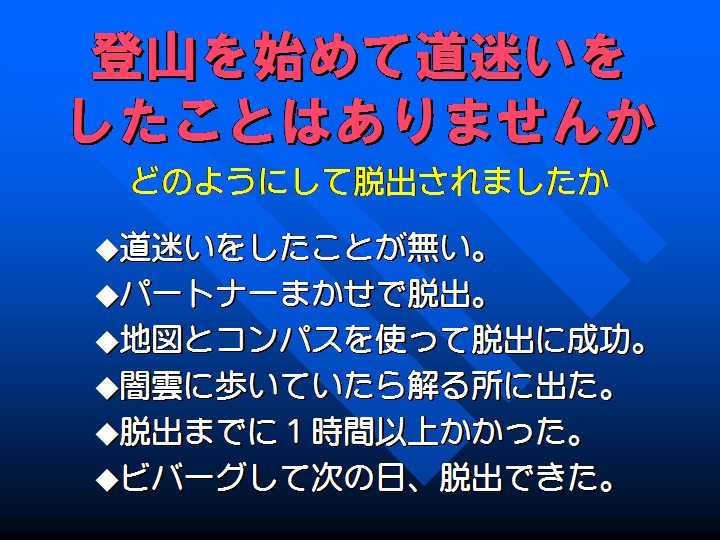 登山を始めて道迷いをしたことはありませんか

どのようにして脱出されましたか

◆道迷いをしたことが無い。
◆パートナーまかせで脱出。
◆地図とコンパスを使って脱出に成功。
◆闇雲に歩いていたら解る所に出た。
◆脱出までに１時間以上かかった。
◆ビバーグして次の日、脱出できた。